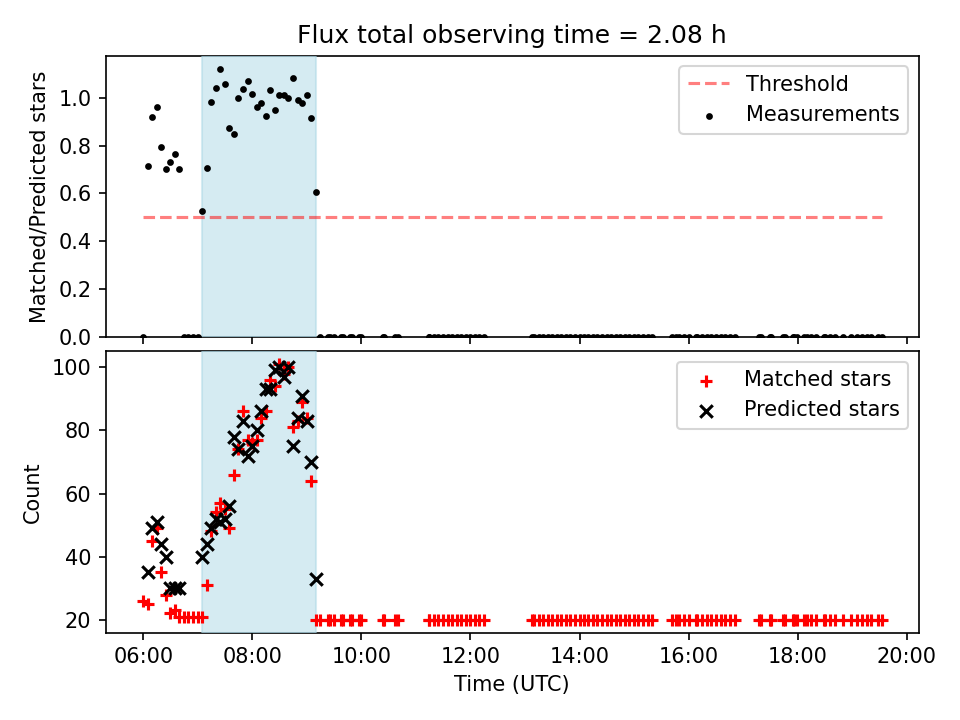 Flux total observing time = 2.08 h

Matched/Predicted stars

1.0
0.8
0.6
0.4
0.2
0.0

Threshold
Measurements

Count

100
80
60
40
20

Matched stars
Predicted stars

06:00
08:00
10:00
12:00
14:00
16:00
18:00
20:00

Time (UTC)